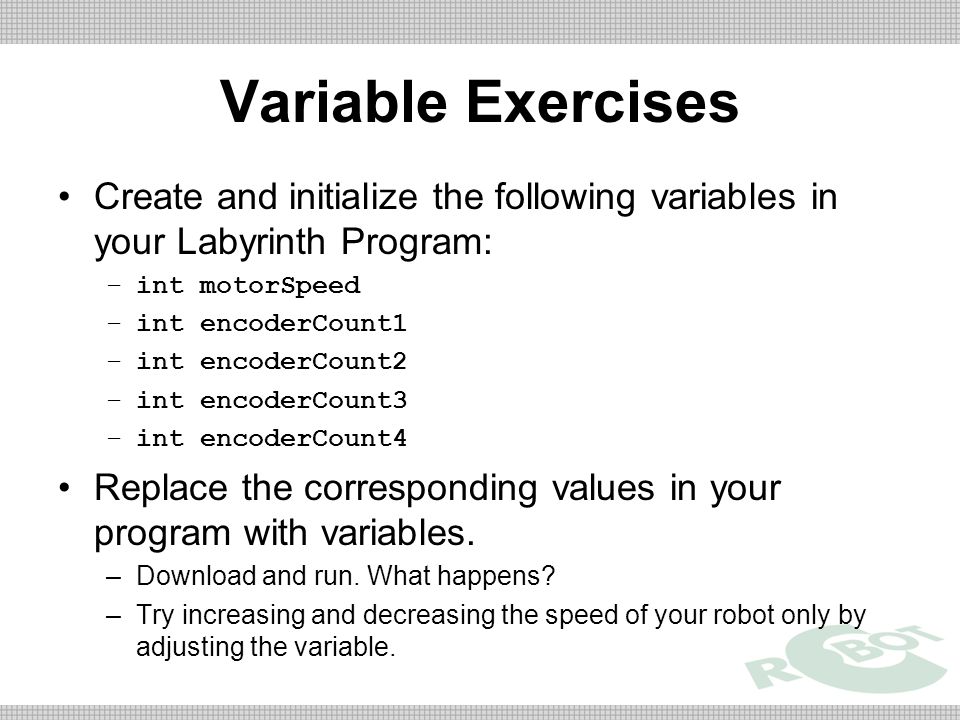 Variable Exercises

• Create and initialize the following variables in your Labyrinth Program:
– int motorSpeed
– int encoderCount1
– int encoderCount2
– int encoderCount3
– int encoderCount4

• Replace the corresponding values in your program with variables.
– Download and run. What happens?
– Try increasing and decreasing the speed of your robot only by adjusting the variable.

ROBOT